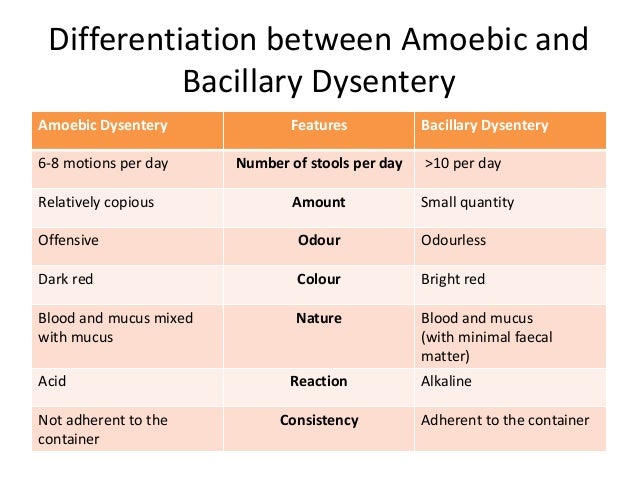 Differentiation between Amoebic and Bacillary Dysentery

| Amoebic Dysentery | Features | Bacillary Dysentery |
|---|---|---|
| 6-8 motions per day | Number of stools per day | >10 per day |
| Relatively copious | Amount | Small quantity |
| Offensive | Odour | Odourless |
| Dark red | Colour | Bright red |
| Blood and mucus mixed with mucus | Nature | Blood and mucus (with minimal faecal matter) |
| Acid | Reaction | Alkaline |
| Not adherent to the container | Consistency | Adherent to the container |